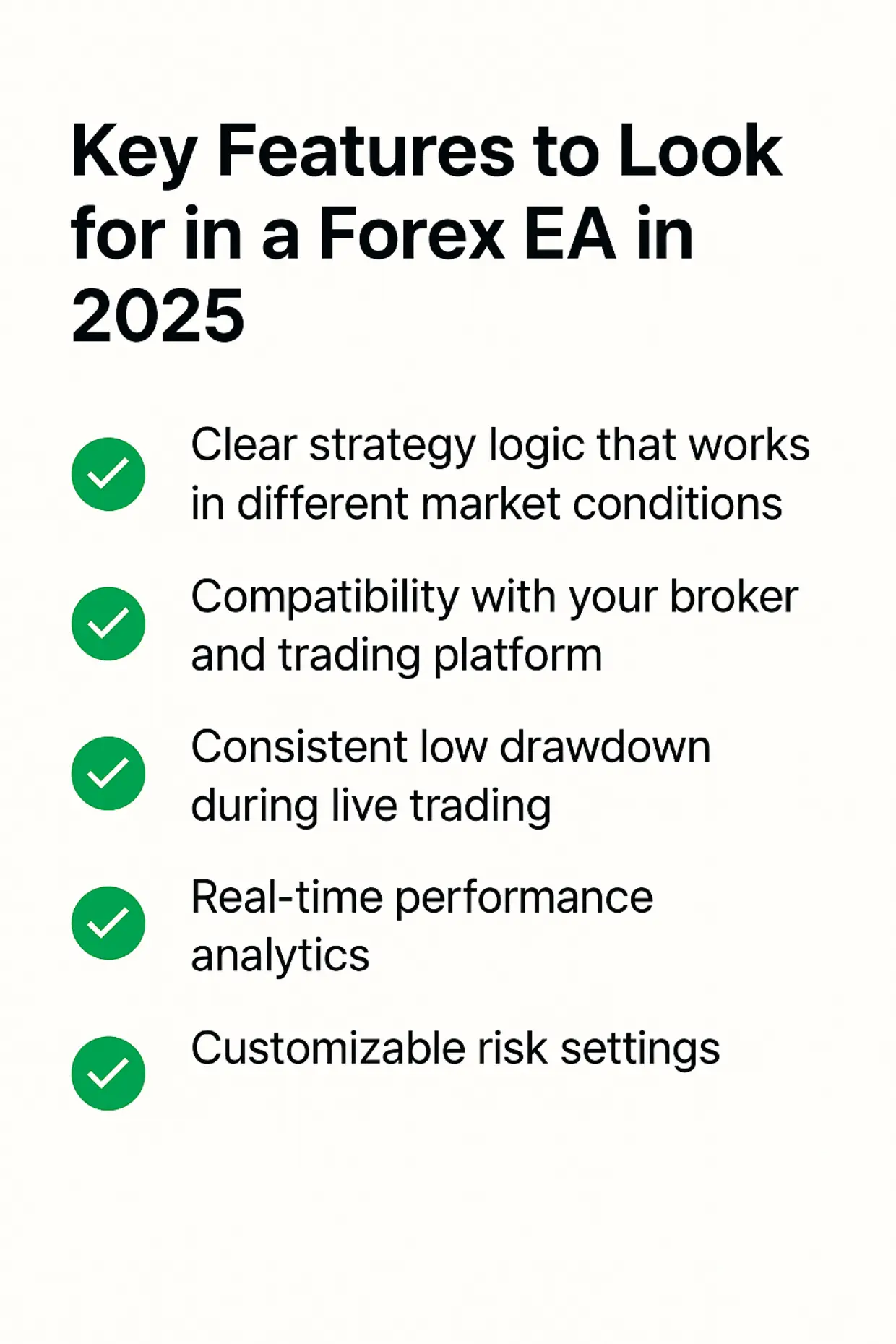 Key Features to Look for in a Forex EA in 2025

Clear strategy logic that works in different market conditions

Compatibility with your broker and trading platform

Consistent low drawdown during live trading

Real-time performance analytics

Customizable risk settings